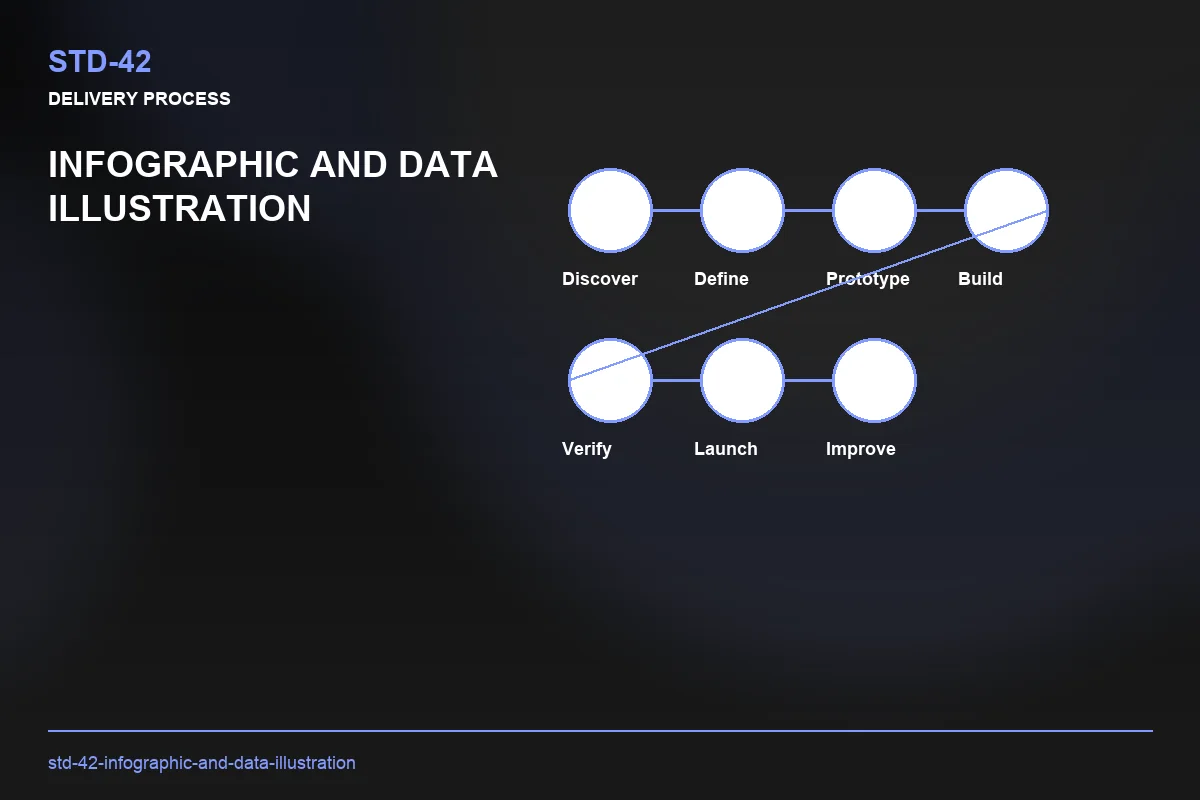 STD-42

DELIVERY PROCESS

INFOGRAPHIC AND DATA ILLUSTRATION

Discover

Define

Prototype

Build

Verify

Launch

Improve

std-42-infographic-and-data-illustration